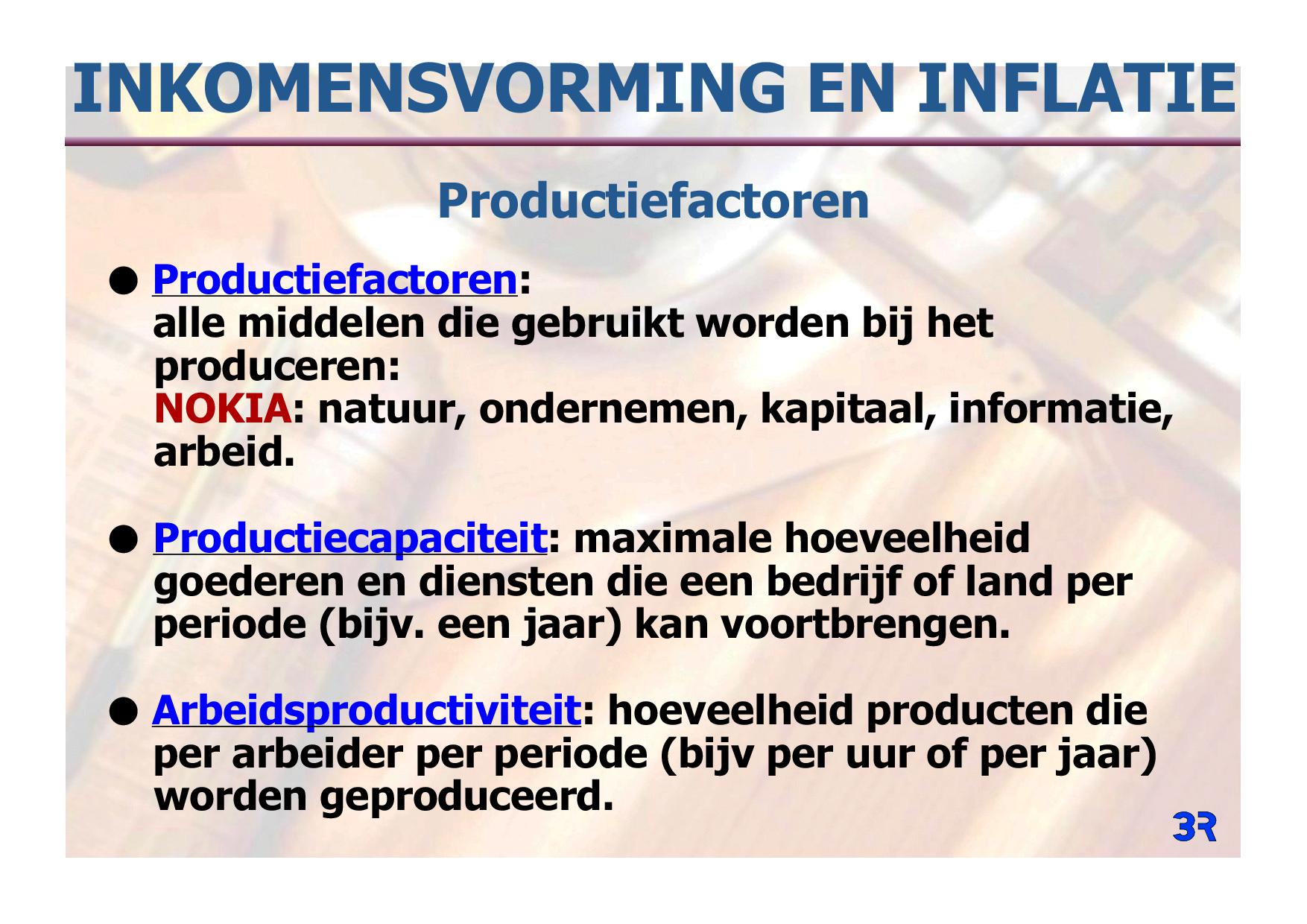 INKOMENSVORMING EN INFLATIE

Productiefactoren

● Productiefactoren: alle middelen die gebruikt worden bij het produceren: NOKIA: natuur, ondernemen, kapitaal, informatie, arbeid.

● Productiecapaciteit: maximale hoeveelheid goederen en diensten die een bedrijf of land per periode (bijv. een jaar) kan voortbrengen.

● Arbeidsproductiviteit: hoeveelheid producten die per arbeider per periode (bijv per uur of per jaar) worden geproduceerd.

3R